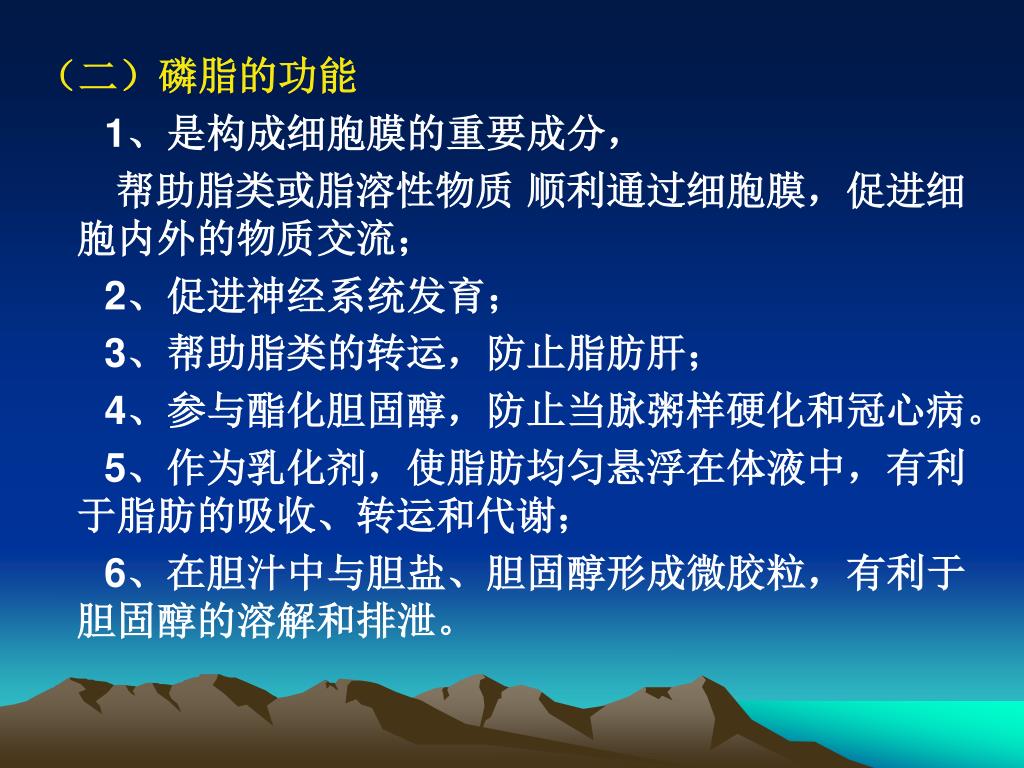 （二）磷脂的功能

1、是构成细胞膜的重要成分，

帮助脂类或脂溶性物质 顺利通过细胞膜，促进细胞内外的物质交流；

2、促进神经系统发育；

3、帮助脂类的转运，防止脂肪肝；

4、参与酯化胆固醇，防止当脉粥样硬化和冠心病。

5、作为乳化剂，使脂肪均匀悬浮在体液中，有利于脂肪的吸收、转运和代谢；

6、在胆汁中与胆盐、胆固醇形成微胶粒，有利于胆固醇的溶解和排泄。